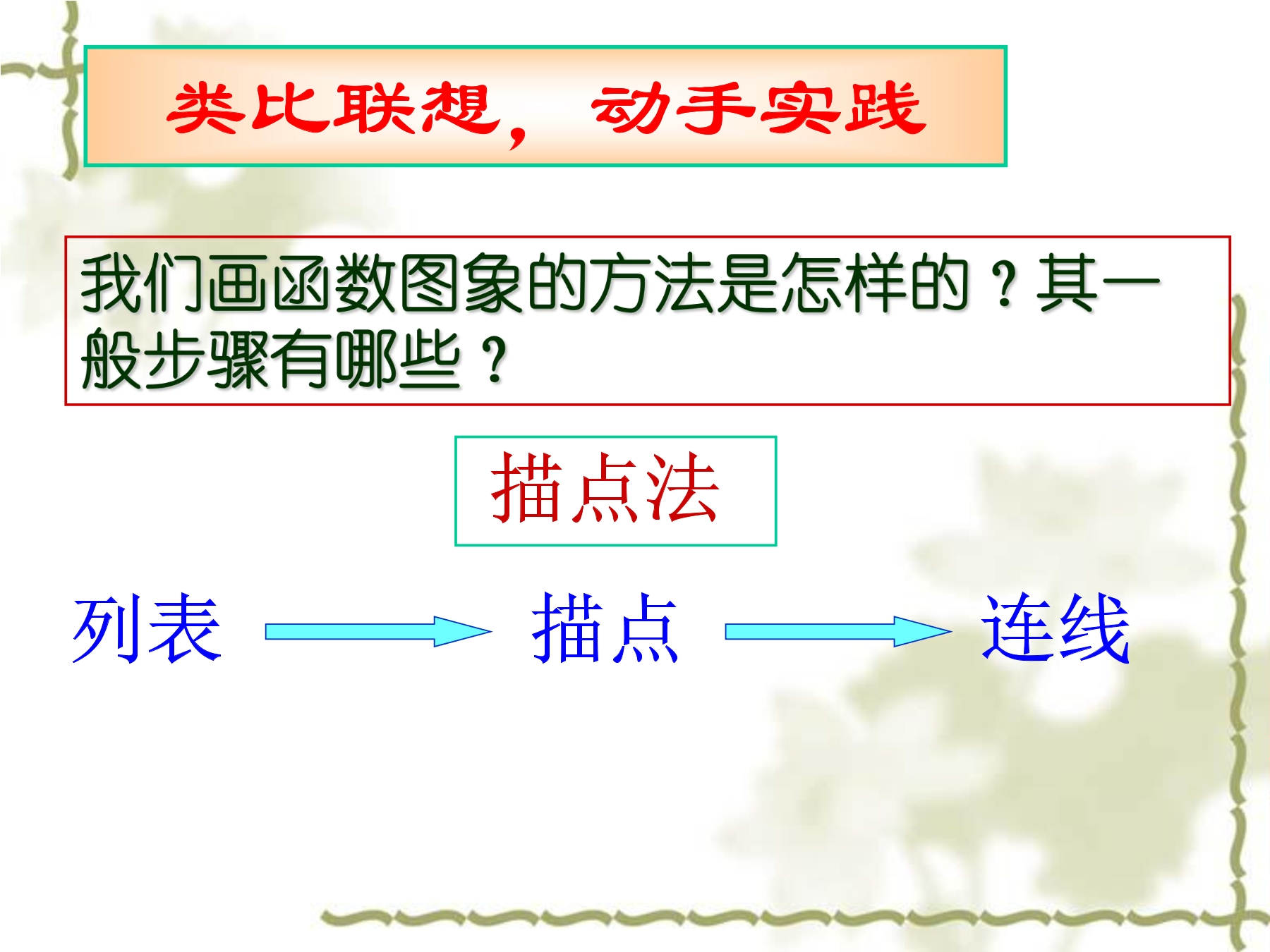 类比联想，动手实践

我们画函数图象的方法是怎样的？其一般步骤有哪些？

描点法

列表 描点 连线